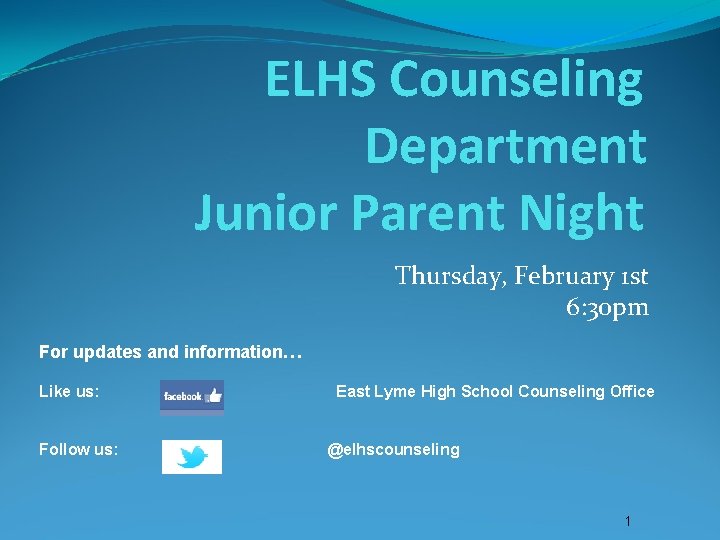 ELHS Counseling Department
Junior Parent Night

Thursday, February 1st
6:30pm

For updates and information…

Like us: facebook East Lyme High School Counseling Office

Follow us: @elhscounseling

1